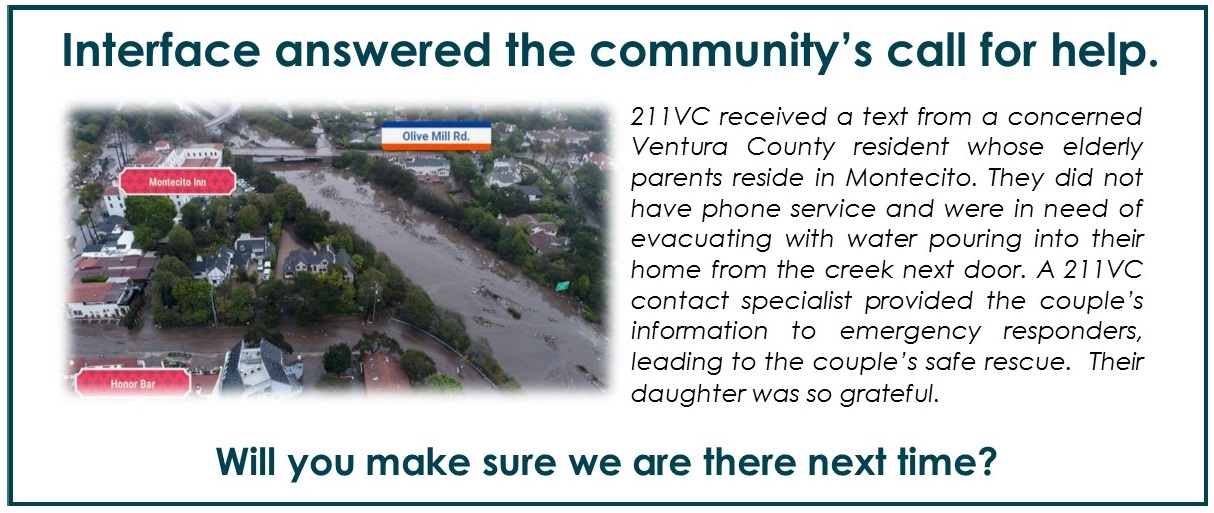 Interface answered the community's call for help.

Olive Mill Rd.

Montecito Inn

Honor Bar

211VC received a text from a concerned Ventura County resident whose elderly parents reside in Montecito. They did not have phone service and were in need of evacuating with water pouring into their home from the creek next door. A 211VC contact specialist provided the couple's information to emergency responders, leading to the couple's safe rescue. Their daughter was so grateful.

Will you make sure we are there next time?